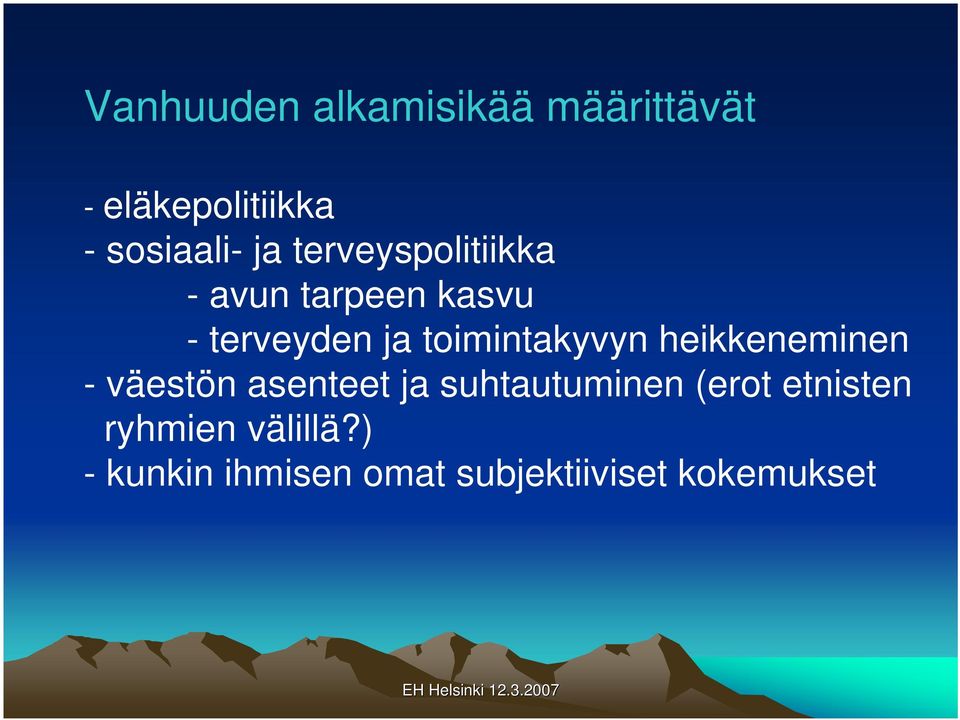 Vanhuuden alkamisikää määrittävät

- eläkepolitiikka
- sosiaali- ja terveyspolitiikka
- avun tarpeen kasvu
- terveyden ja toimintakyvyn heikkeneminen
- väestön asenteet ja suhtautuminen (erot etnisten ryhmien välillä?)
- kunkin ihmisen omat subjektiiviset kokemukset

EH Helsinki 12.3.2007